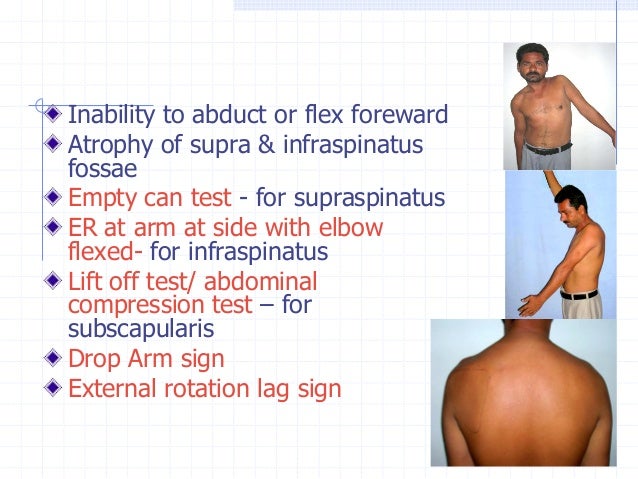 Inability to abduct or flex foreward

Atrophy of supra & infraspinatus fossae

Empty can test - for supraspinatus

ER at arm at side with elbow flexed- for infraspinatus

Lift off test/ abdominal compression test – for subscapularis

Drop Arm sign

External rotation lag sign